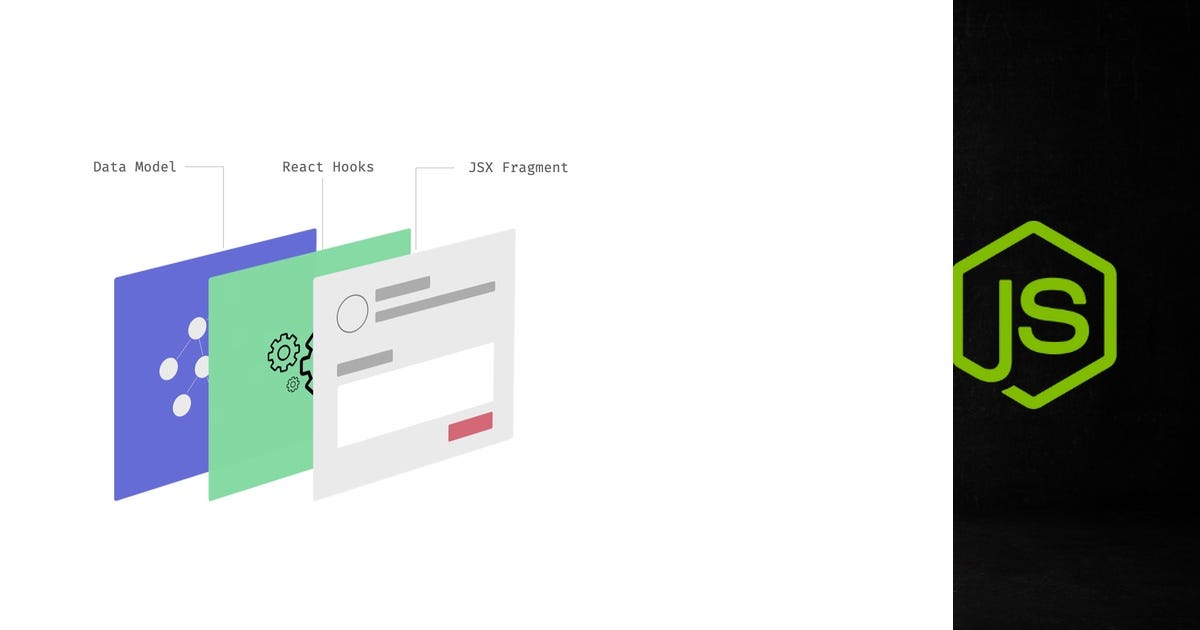 Data Model

React Hooks

JSX Fragment

JS